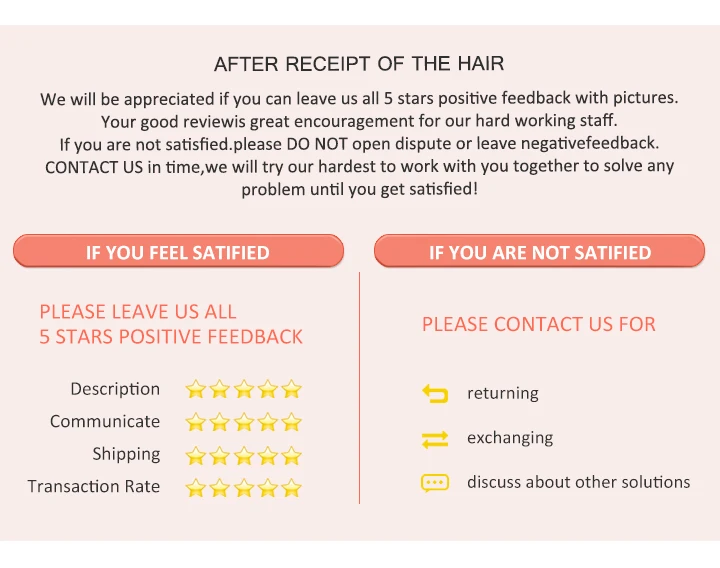 AFTER RECEIPT OF THE HAIR

We will be appreciated if you can leave us all 5 stars positive feedback with pictures. Your good reviewis great encouragement for our hard working staff. If you are not satisfied.please DO NOT open dispute or leave negativefeedback. CONTACT US in time,we will try our hardest to work with you together to solve any problem until you get satisfied!

IF YOU FEEL SATIFIED

PLEASE LEAVE US ALL 5 STARS POSITIVE FEEDBACK

Description

Communicate

Shipping

Transaction Rate

IF YOU ARE NOT SATIFIED

PLEASE CONTACT US FOR

returning

exchanging

discuss about other solutions